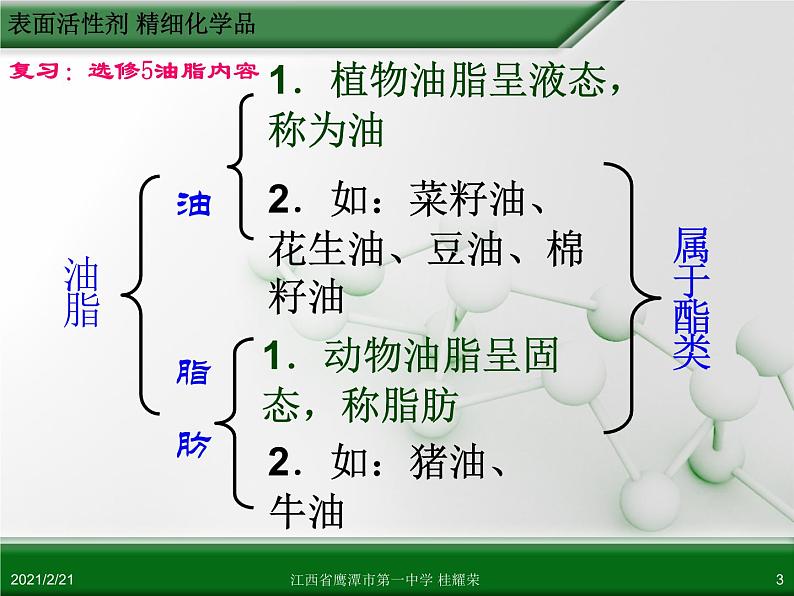 表面活性剂 精细化学品

复习：选修5油脂内容

油脂

油

1．植物油脂呈液态，称为油

2．如：菜籽油、花生油、豆油、棉籽油

脂肪

1．动物油脂呈固态，称脂肪

2．如：猪油、牛油

属于酯类

2021/2/21

江西省鹰潭市第一中学 桂耀荣

3